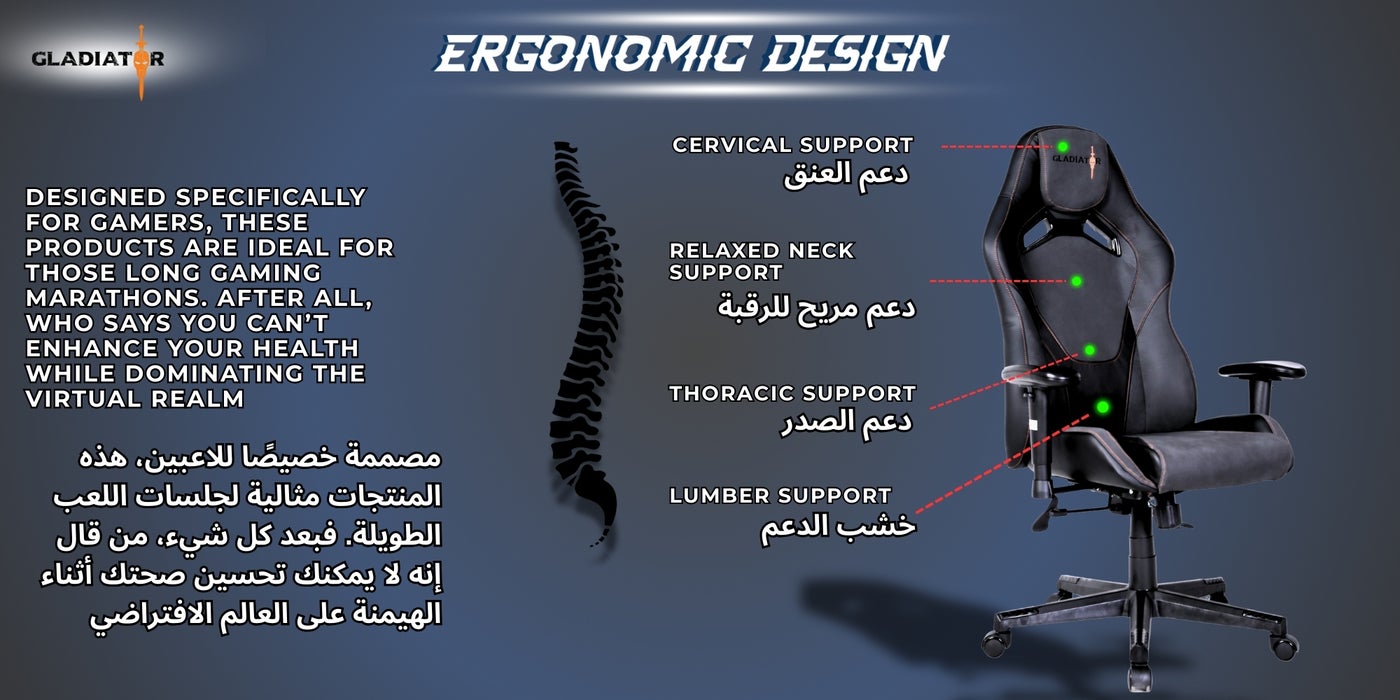 GLADIATOR

ERGONOMIC DESIGN

DESIGNED SPECIFICALLY FOR GAMERS, THESE PRODUCTS ARE IDEAL FOR THOSE LONG GAMING MARATHONS. AFTER ALL, WHO SAYS YOU CAN'T ENHANCE YOUR HEALTH WHILE DOMINATING THE VIRTUAL REALM

مصممة خصيصًا للاعبين، هذه المنتجات مثالية لجلسات اللعب الطويلة. فبعد كل شيء، من قال إنه لا يمكنك تحسين صحتك أثناء الهيمنة على العالم الافتراضي

CERVICAL SUPPORT
دعم العنق

RELAXED NECK SUPPORT
دعم مريح للرقبة

THORACIC SUPPORT
دعم الصدر

LUMBER SUPPORT
خشب الدعم

GLADIATOR